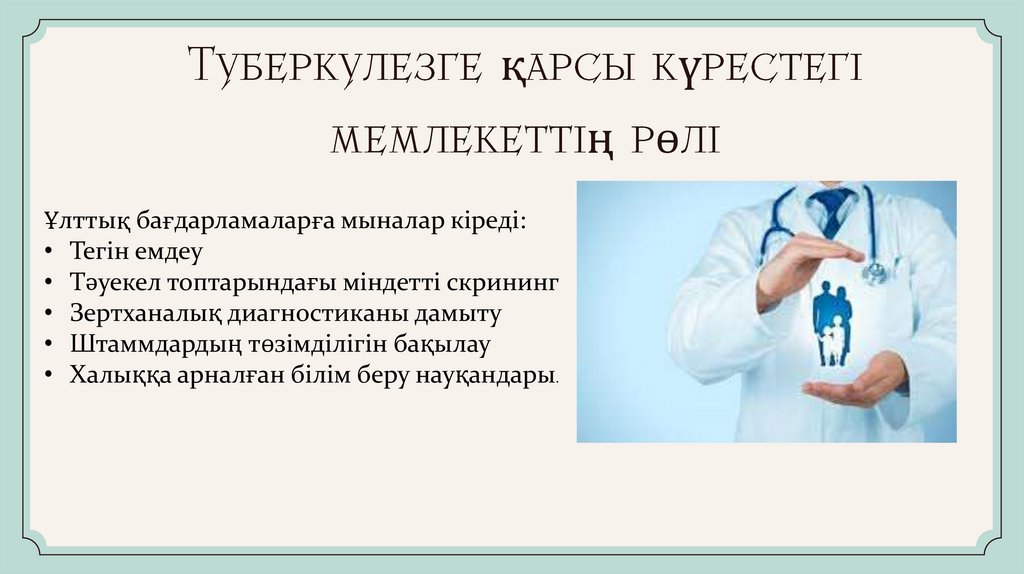 Туберкулезге қарсы күрестегі мемлекеттің рөлі

Ұлттық бағдарламаларға мыналар кіреді:
• Тегін емдеу
• Тәуекел топтарындағы міндетті скрининг
• Зертханалық диагностиканы дамыту
• Штаммдардың төзімділігін бақылау
• Халыққа арналған білім беру науқандары.